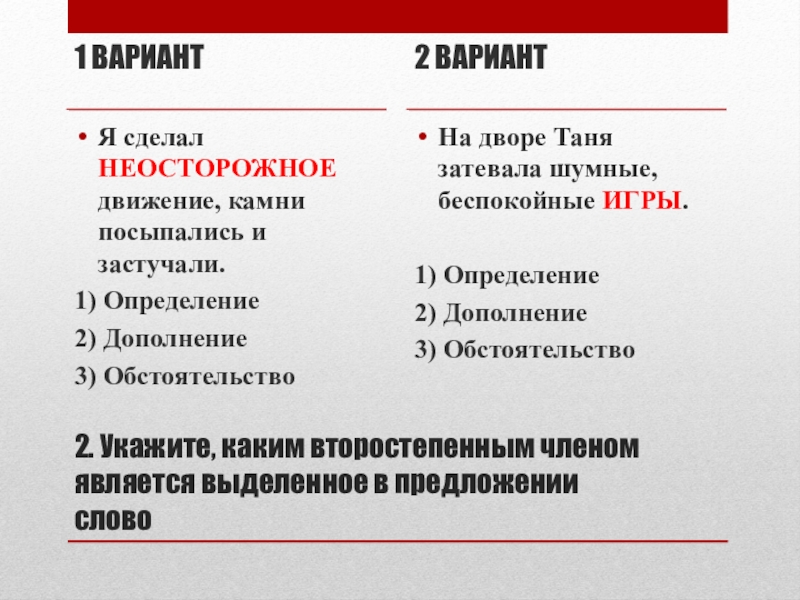 1 ВАРИАНТ

• Я сделал НЕОСТОРОЖНОЕ движение, камни посыпались и застучали.

1) Определение

2) Дополнение

3) Обстоятельство

2 ВАРИАНТ

• На дворе Таня затевала шумные, беспокойные ИГРЫ.

1) Определение

2) Дополнение

3) Обстоятельство

2. Укажите, каким второстепенным членом является выделенное в предложении слово